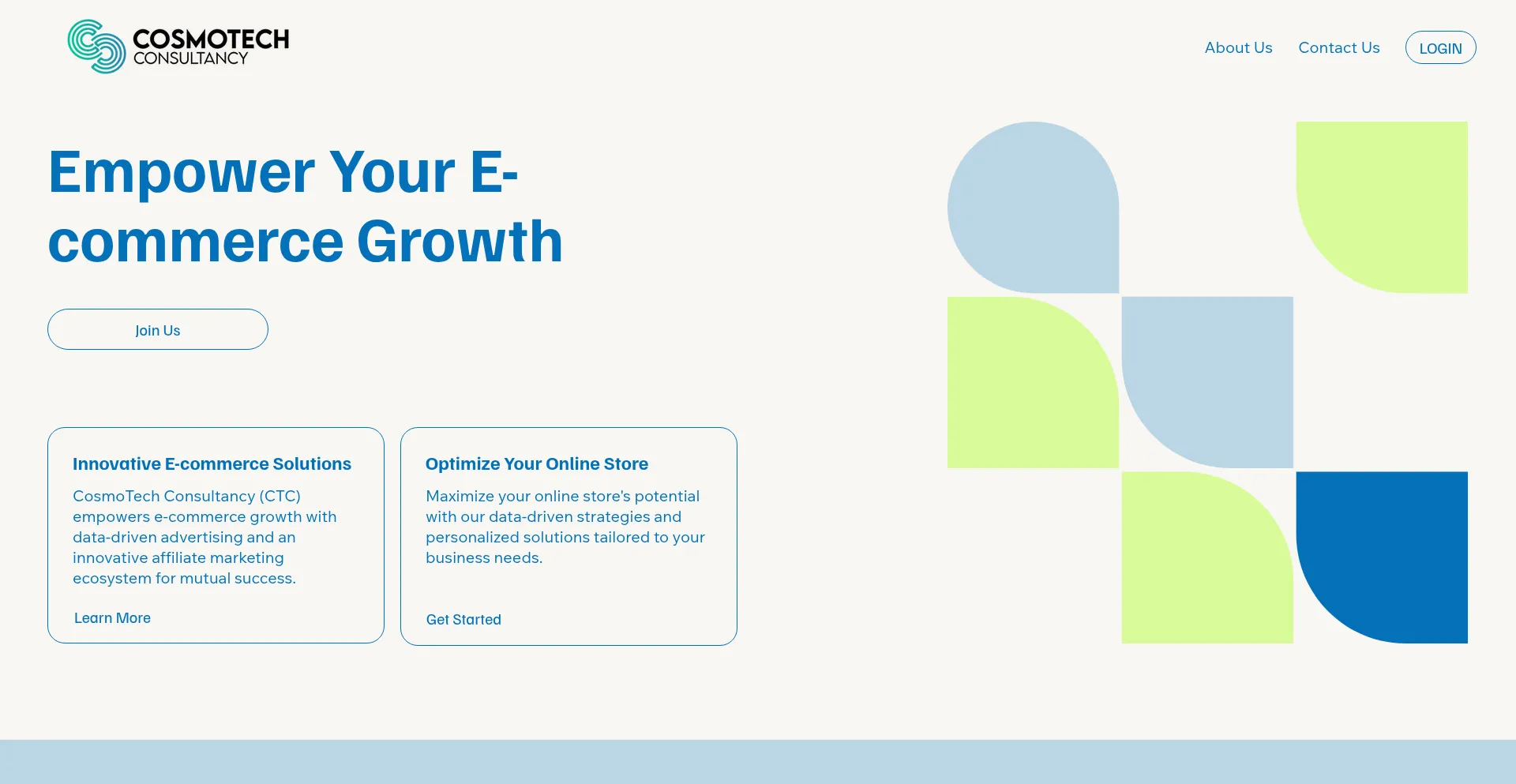 COSMOTECH
CONSULTANCY

About Us Contact Us LOGIN

Empower Your E-commerce Growth

Join Us

Innovative E-commerce Solutions

CosmoTech Consultancy (CTC) empowers e-commerce growth with data-driven advertising and an innovative affiliate marketing ecosystem for mutual success.

Learn More

Optimize Your Online Store

Maximize your online store's potential with our data-driven strategies and personalized solutions tailored to your business needs.

Get Started